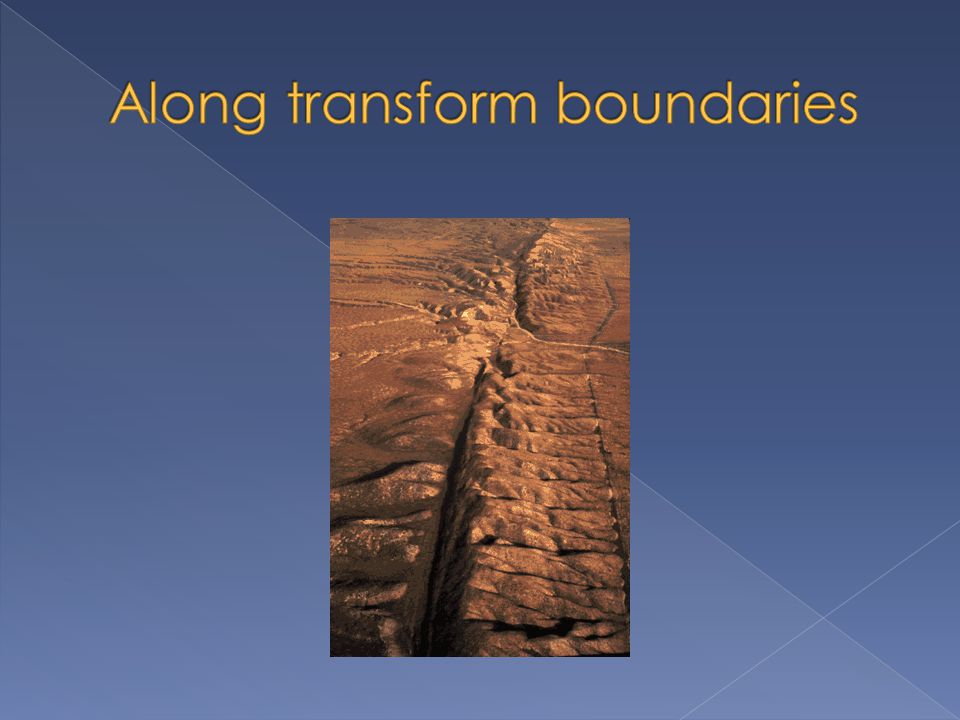 Along transform boundaries